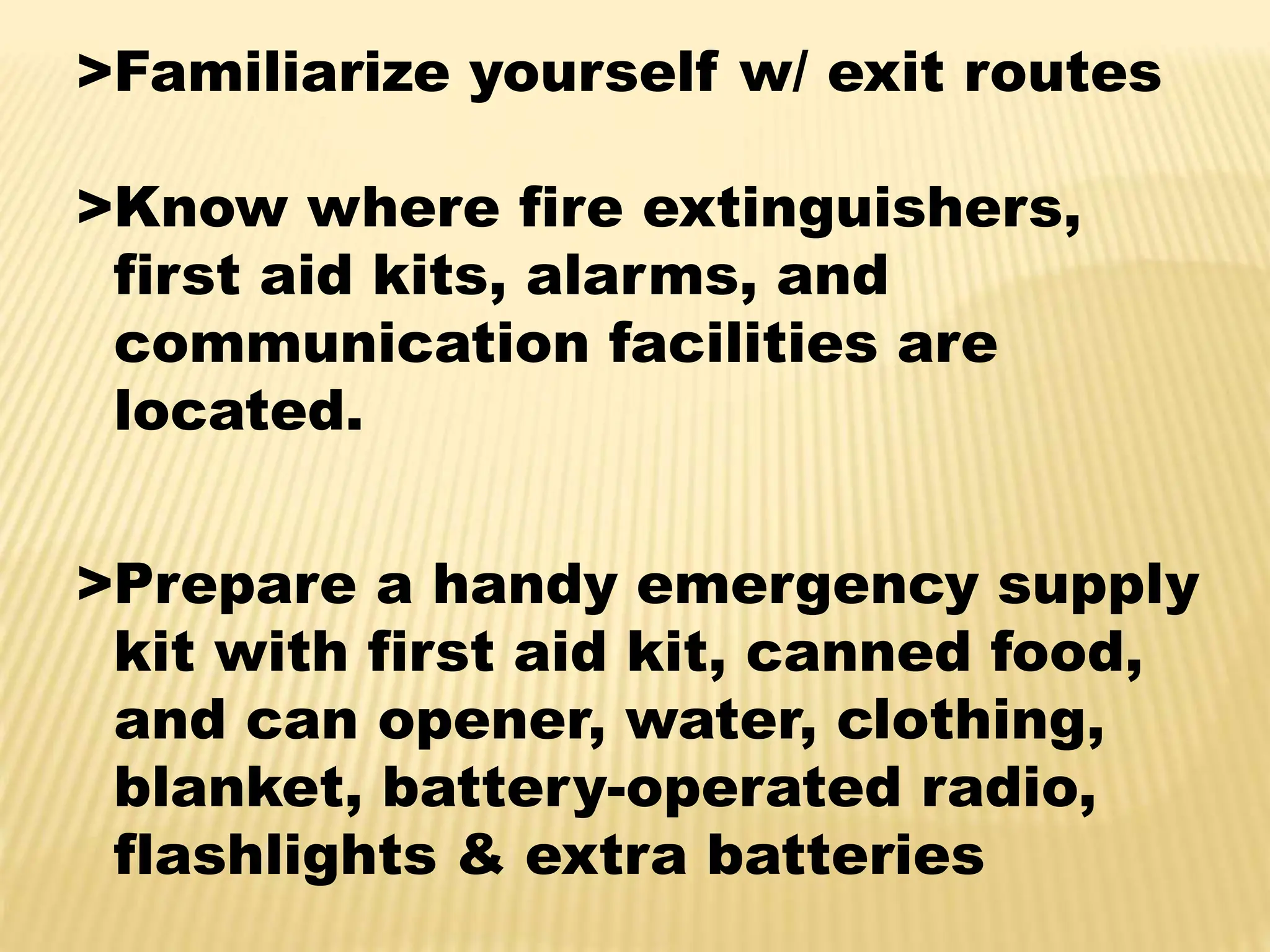 >Familiarize yourself w/ exit routes

>Know where fire extinguishers, first aid kits, alarms, and communication facilities are located.

>Prepare a handy emergency supply kit with first aid kit, canned food, and can opener, water, clothing, blanket, battery-operated radio, flashlights & extra batteries